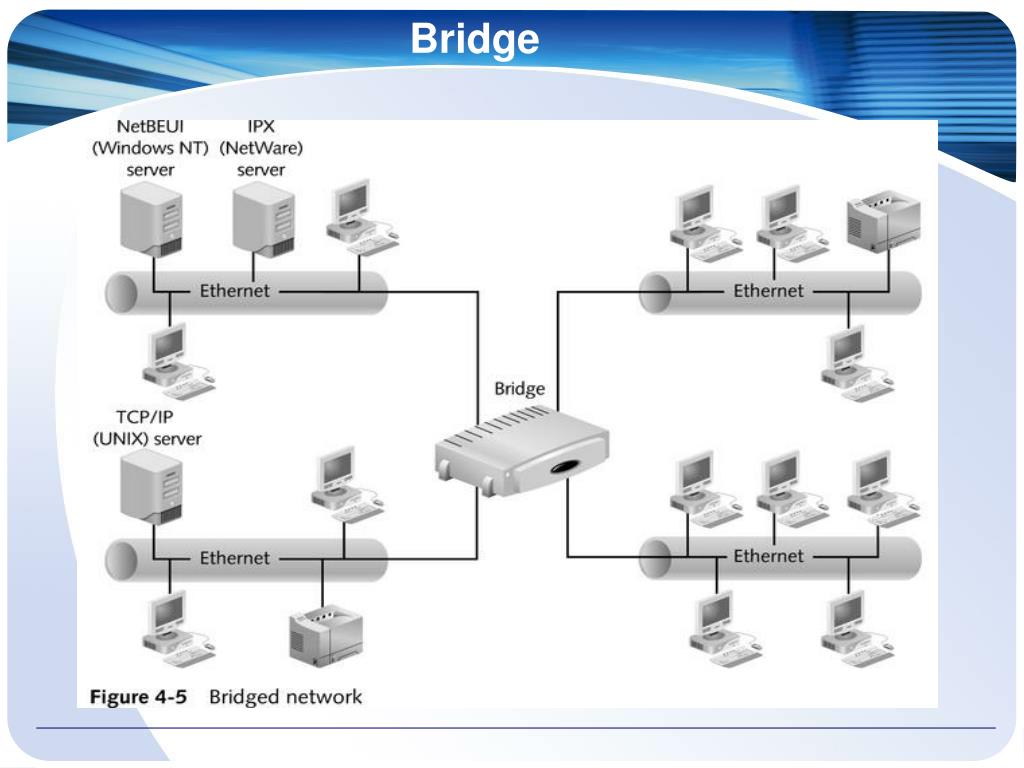 Bridge

NetBEUI (Windows NT) server

IPX (NetWare) server

Ethernet

Ethernet

Bridge

TCP/IP (UNIX) server

Ethernet

Ethernet

Figure 4-5 Bridged network